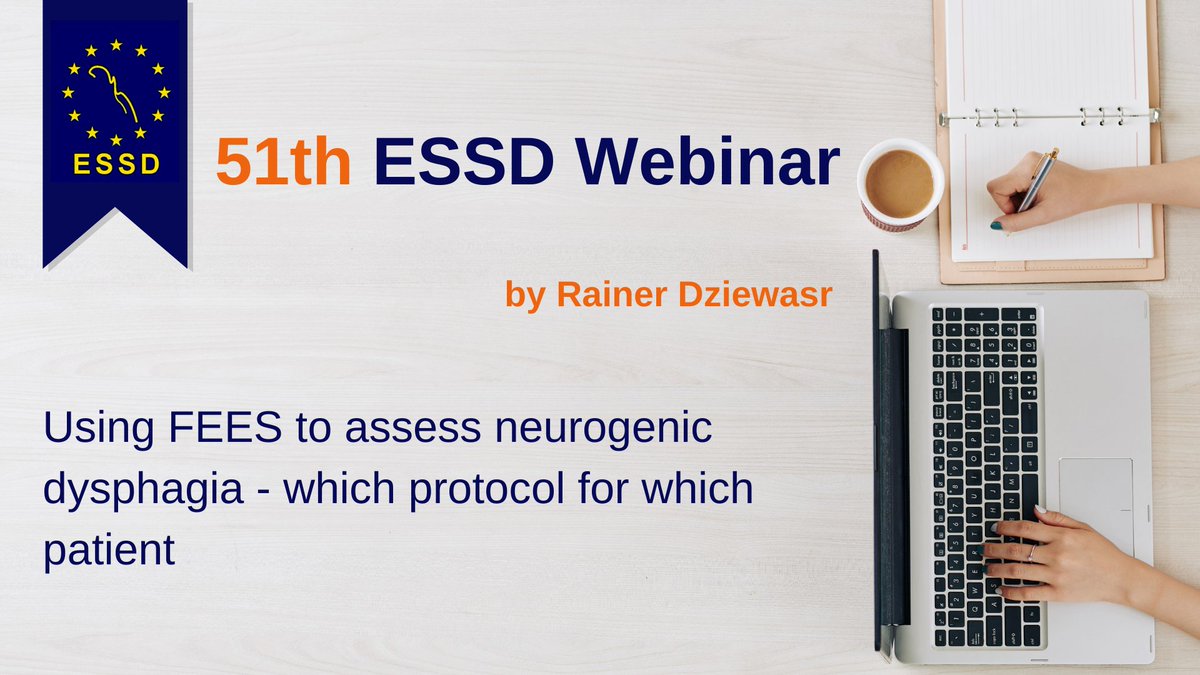 ESSD

51th ESSD Webinar

by Rainer Dziewasr

Using FEES to assess neurogenic dysphagia - which protocol for which patient